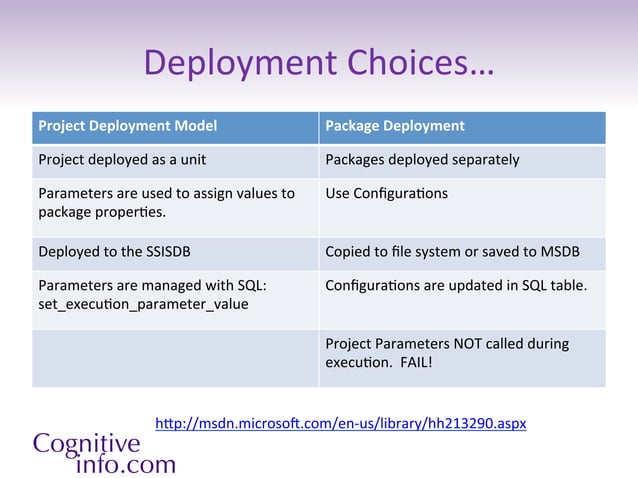 Deployment Choices…

| Project Deployment Model | Package Deployment |
|---|---|
| Project deployed as a unit | Packages deployed separately |
| Parameters are used to assign values to package properties. | Use Configurations |
| Deployed to the SSISDB | Copied to file system or saved to MSDB |
| Parameters are managed with SQL: set_execution_parameter_value | Configurations are updated in SQL table. |
| | Project Parameters NOT called during execution. FAIL! |

http://msdn.microsoft.com/en-us/library/hh213290.aspx

Cognitive info.com